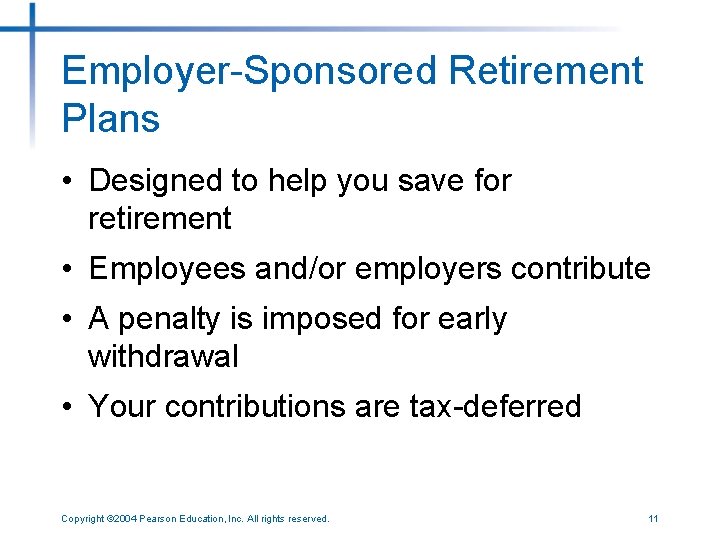 Employer-Sponsored Retirement Plans

• Designed to help you save for retirement
• Employees and/or employers contribute
• A penalty is imposed for early withdrawal
• Your contributions are tax-deferred

Copyright ©2004 Pearson Education, Inc. All rights reserved.

11